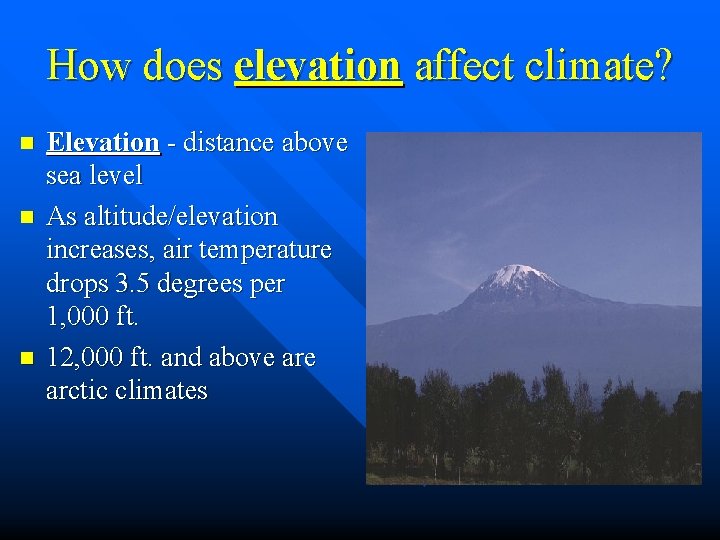 How does elevation affect climate?

- Elevation - distance above sea level
- As altitude/elevation increases, air temperature drops 3.5 degrees per 1,000 ft.
- 12,000 ft. and above are arctic climates